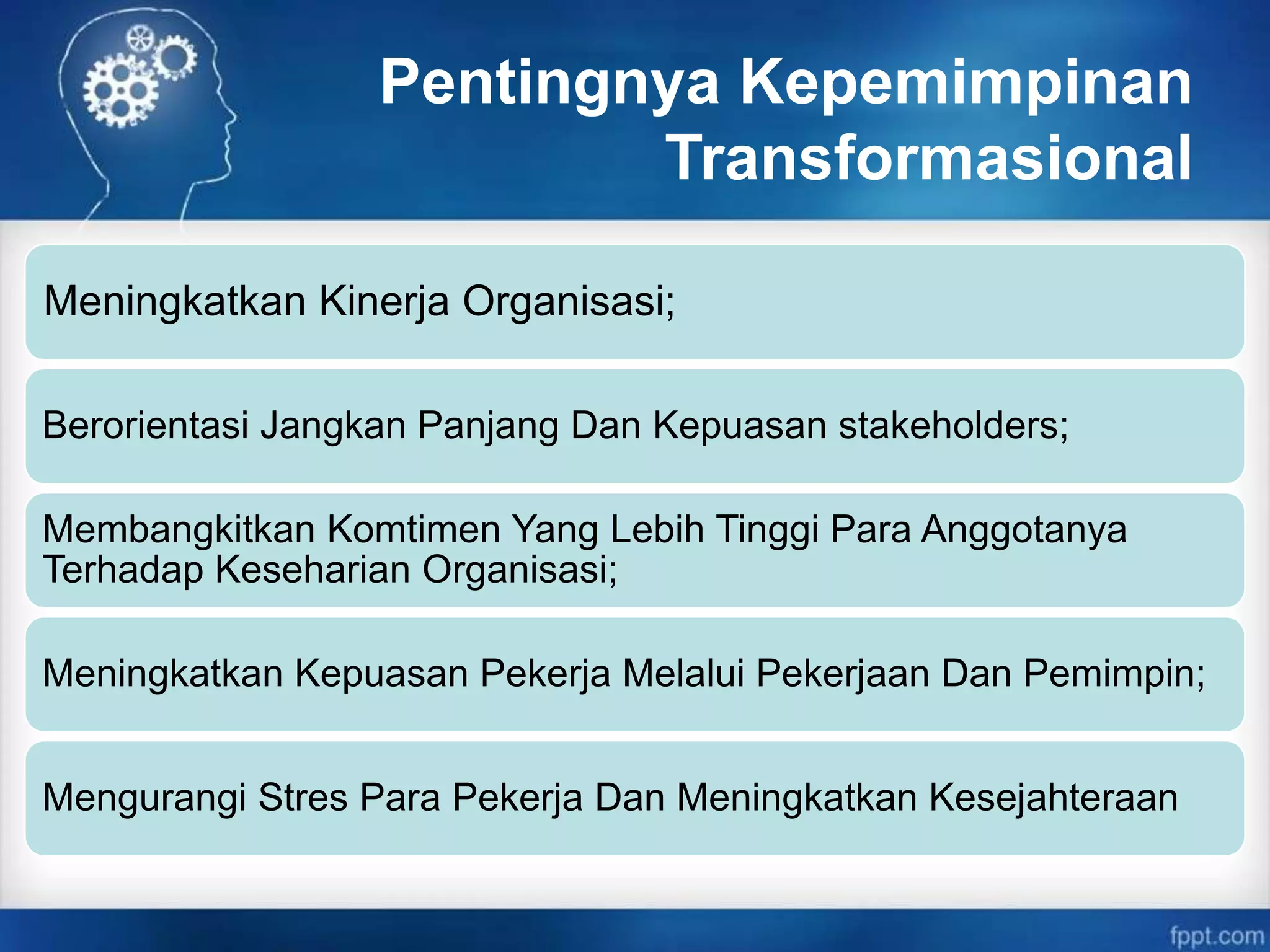 Pentingnya Kepemimpinan Transformasional

Meningkatkan Kinerja Organisasi;

Berorientasi Jangkan Panjang Dan Kepuasan stakeholders;

Membangkitkan Komtimen Yang Lebih Tinggi Para Anggotanya Terhadap Keseharian Organisasi;

Meningkatkan Kepuasan Pekerja Melalui Pekerjaan Dan Pemimpin;

Mengurangi Stres Para Pekerja Dan Meningkatkan Kesejahteraan

fppt.com